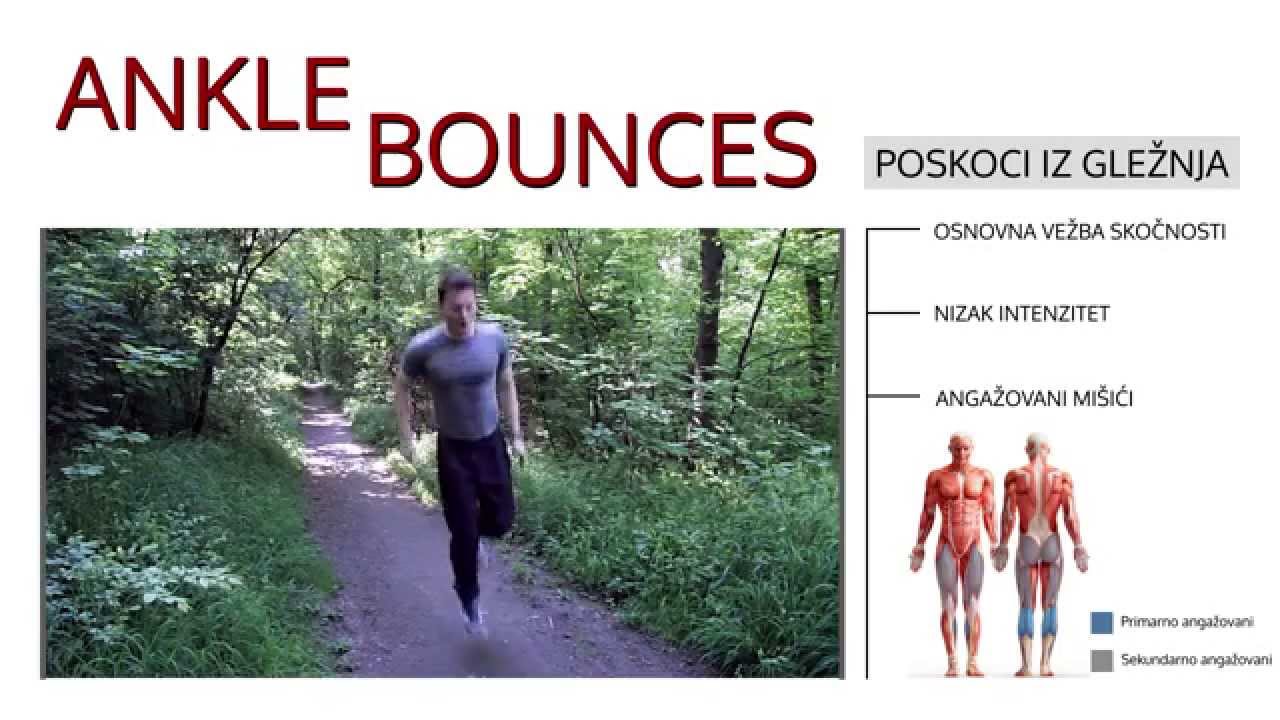 ANKLE BOUNCES

POSKOCI IZ GLEŽNJA

OSNOVNA VEŽBA SKOČNOSTI

NIZAK INTENZITET

ANGAŽOVANI MIŠIĆI

Primarno angažovani

Sekundarno angažovani